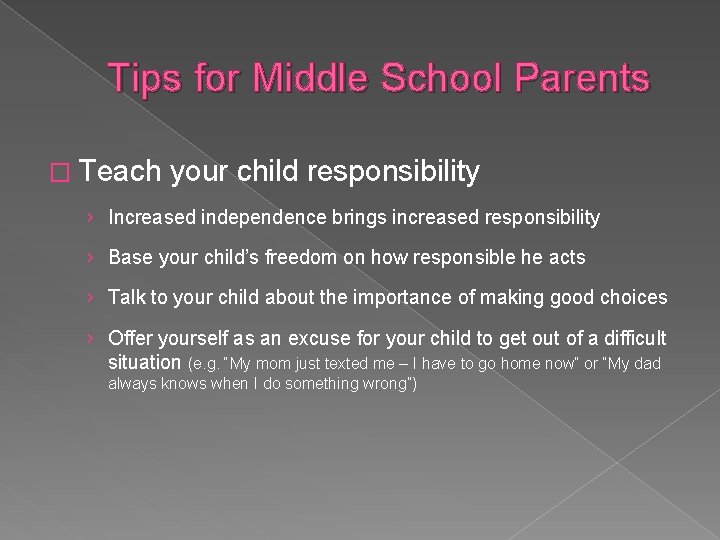 Tips for Middle School Parents

□ Teach your child responsibility

› Increased independence brings increased responsibility

› Base your child's freedom on how responsible he acts

› Talk to your child about the importance of making good choices

› Offer yourself as an excuse for your child to get out of a difficult situation (e.g. "My mom just texted me – I have to go home now" or "My dad always knows when I do something wrong")